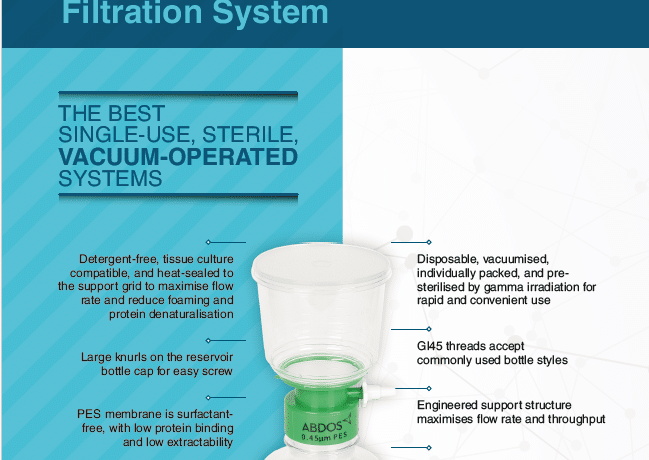 Filtration System

THE BEST SINGLE-USE, STERILE, VACUUM-OPERATED SYSTEMS

Detergent-free, tissue culture compatible, and heat-sealed to the support grid to maximise flow rate and reduce foaming and protein denaturalisation

Large knurls on the reservoir bottle cap for easy screw

PES membrane is surfactant-free, with low protein binding and low extractability

Disposable, vacuumised, individually packed, and pre-sterilised by gamma irradiation for rapid and convenient use

GI45 threads accept commonly used bottle styles

Engineered support structure maximises flow rate and throughput

ABDOS
0.45µm PES